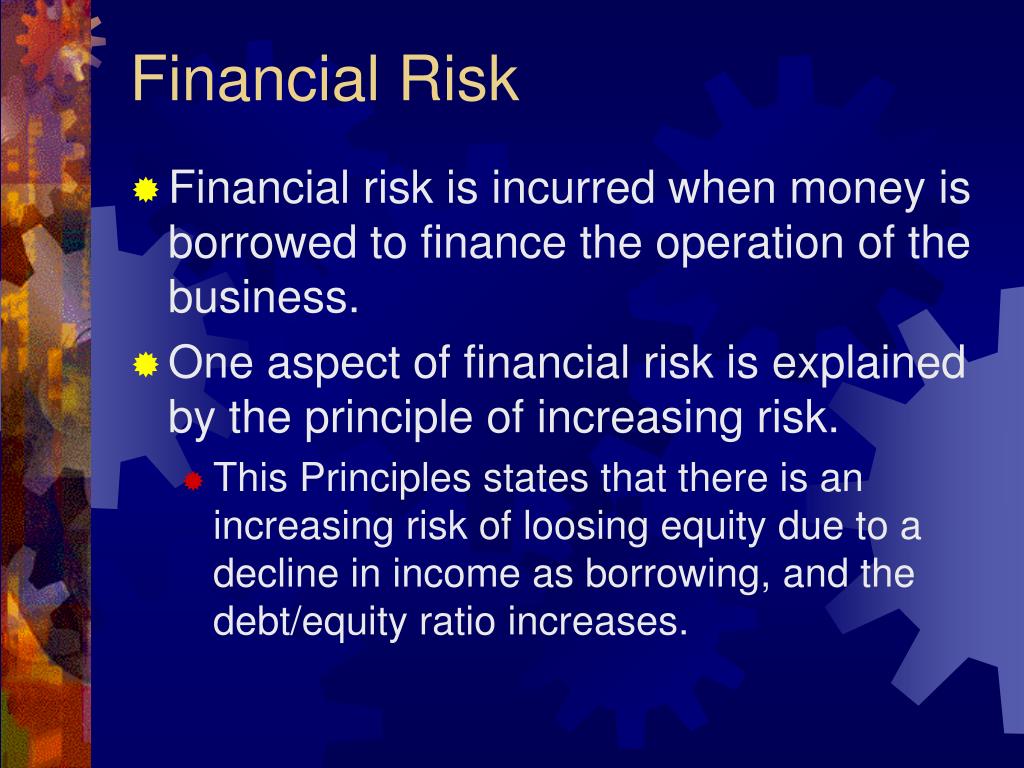 Financial Risk

Financial risk is incurred when money is borrowed to finance the operation of the business.

One aspect of financial risk is explained by the principle of increasing risk.

This Principles states that there is an increasing risk of loosing equity due to a decline in income as borrowing, and the debt/equity ratio increases.